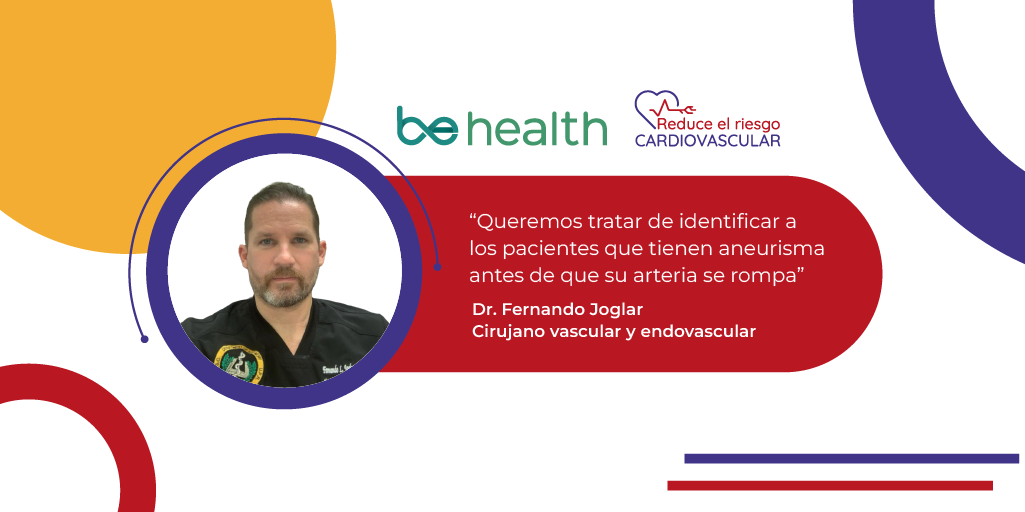 be health

Reduce el riesgo
CARDIOVASCULAR

“Queremos tratar de identificar a los pacientes que tienen aneurisma antes de que su arteria se rompa”

Dr. Fernando Joglar
Cirujano vascular y endovascular